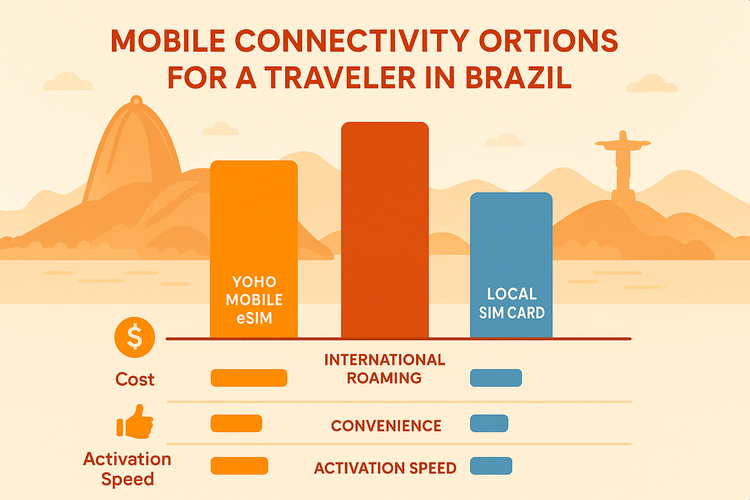 MOBILE CONNECTIVITY ORTIONS FOR A TRAVELER IN BRAZIL

YOHO MOBILE eSIM

LOCAL SIM CARD

$

Cost

INTERNATIONAL ROAMING

CONVENIENCE

Activation Speed

ACTIVATION SPEED